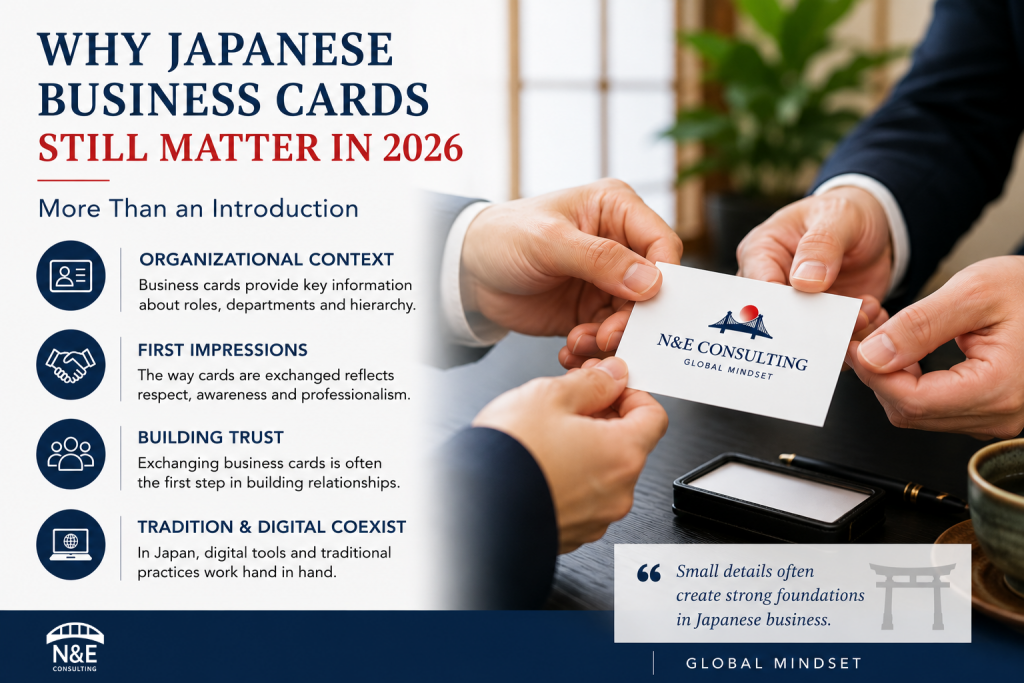 WHY JAPANESE BUSINESS CARDS STILL MATTER IN 2026

More Than an Introduction

ORGANIZATIONAL CONTEXT
Business cards provide key information about roles, departments and hierarchy.

FIRST IMPRESSIONS
The way cards are exchanged reflects respect, awareness and professionalism.

BUILDING TRUST
Exchanging business cards is often the first step in building relationships.

TRADITION & DIGITAL COEXIST
In Japan, digital tools and traditional practices work hand in hand.

N&E CONSULTING
GLOBAL MINDSET

“ Small details often create strong foundations in Japanese business.

N&E
CONSULTING

GLOBAL MINDSET